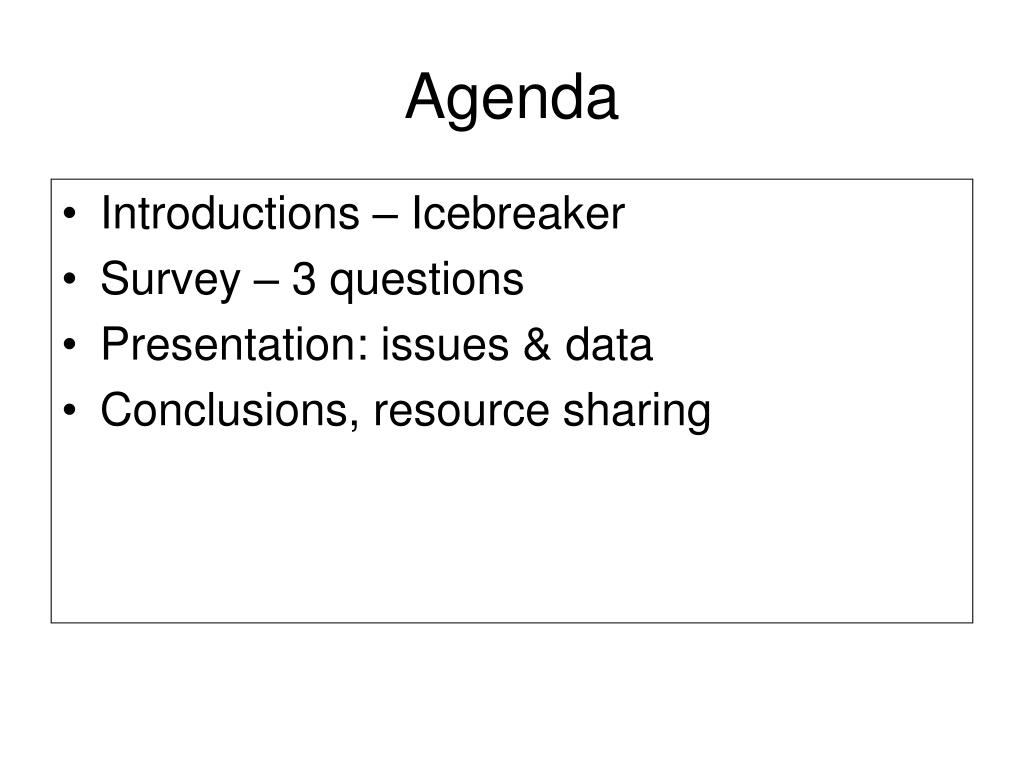 Agenda

• Introductions – Icebreaker
• Survey – 3 questions
• Presentation: issues & data
• Conclusions, resource sharing